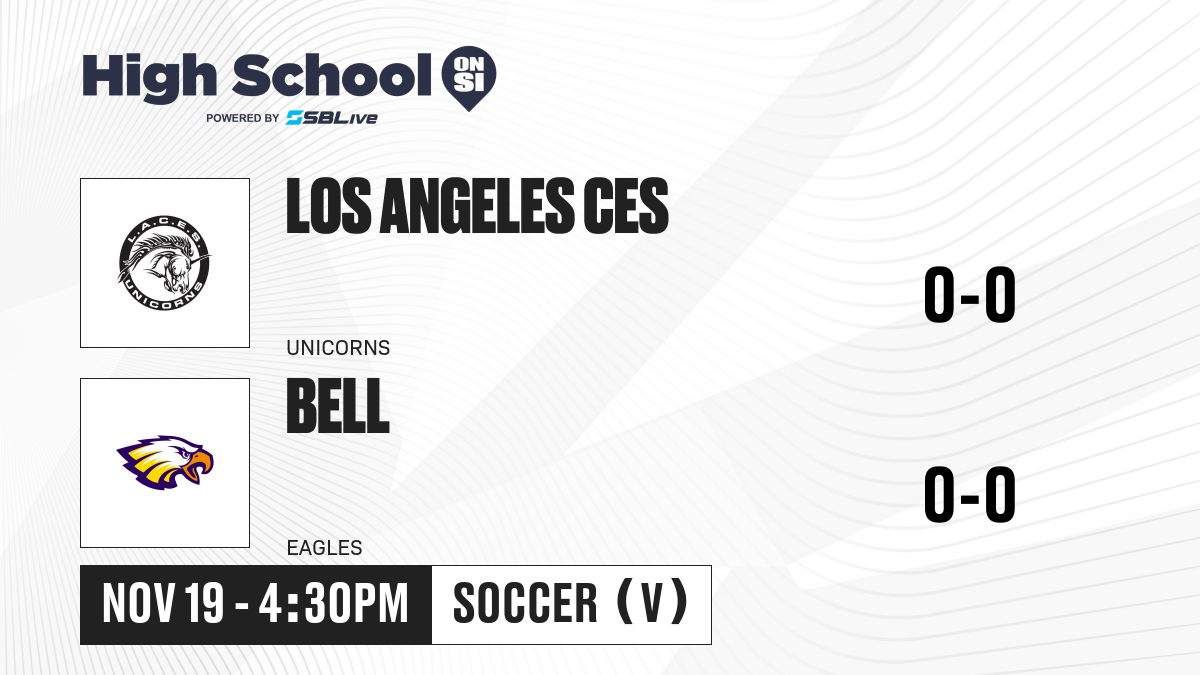 High School ON SI
POWERED BY SBLive

L.A.C.E.S.
UNICORNS

LOS ANGELES CES

UNICORNS

0-0

BELL

EAGLES

0-0

NOV 19 - 4:30PM

SOCCER (V)